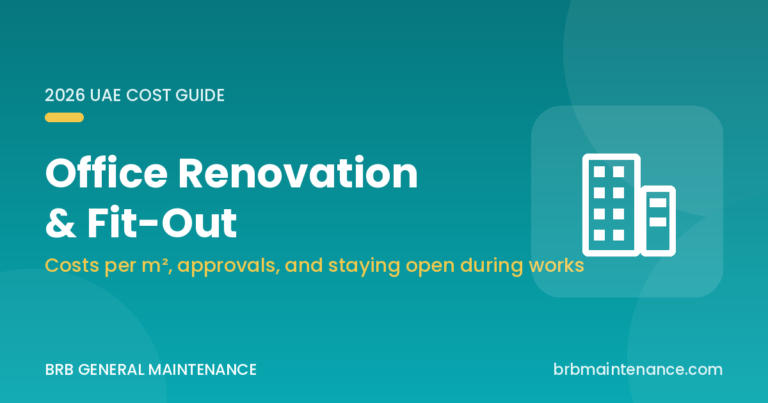 2026 UAE COST GUIDE

Office Renovation & Fit-Out

Costs per m², approvals, and staying open during works

BRB GENERAL MAINTENANCE

brbmaintenance.com